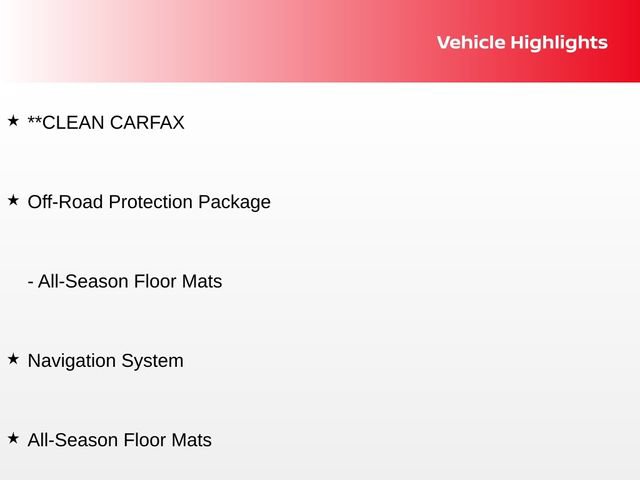 Vehicle Highlights

★ **CLEAN CARFAX

★ Off-Road Protection Package

- All-Season Floor Mats

★ Navigation System

★ All-Season Floor Mats